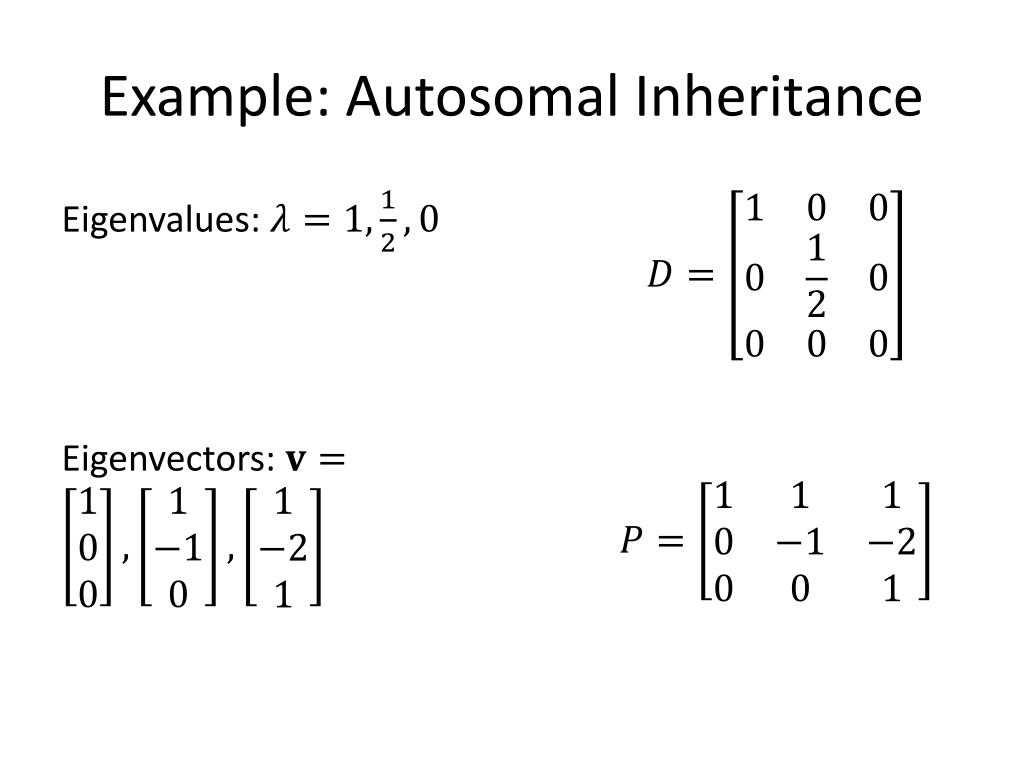 Example: Autosomal Inheritance

Eigenvalues: $\lambda = 1, \frac{1}{2}, 0$

$D = \begin{bmatrix} 1 & 0 & 0 \\ 0 & \frac{1}{2} & 0 \\ 0 & 0 & 0 \end{bmatrix}$

Eigenvectors: $\mathbf{v} = \begin{bmatrix} 1 \\ 0 \\ 0 \end{bmatrix}, \begin{bmatrix} 1 \\ -1 \\ 0 \end{bmatrix}, \begin{bmatrix} 1 \\ -2 \\ 1 \end{bmatrix}$

$P = \begin{bmatrix} 1 & 1 & 1 \\ 0 & -1 & -2 \\ 0 & 0 & 1 \end{bmatrix}$